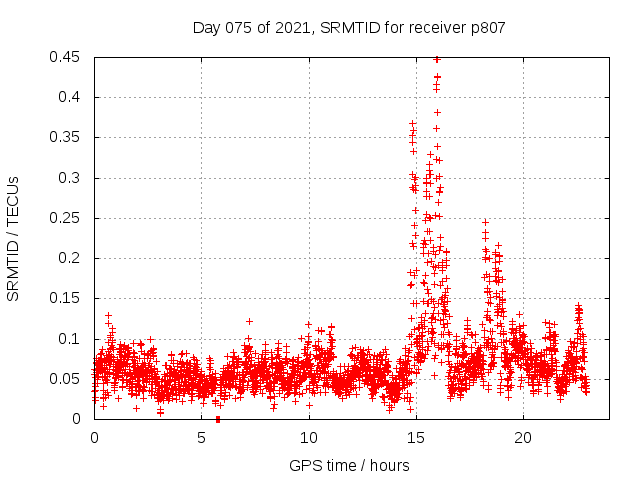 Day 075 of 2021, SRMTID for receiver p807

SRMTID / TECUs

0.45
0.4
0.35
0.3
0.25
0.2
0.15
0.1
0.05
0

0
5
10
15
20

GPS time / hours